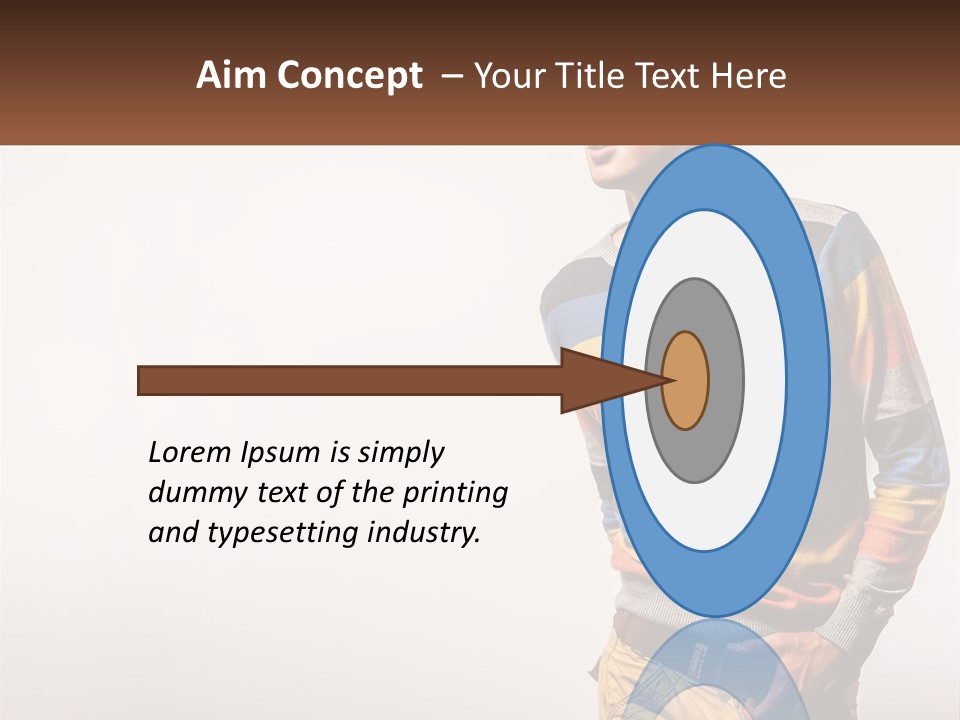 Aim Concept – Your Title Text Here

Lorem Ipsum is simply dummy text of the printing and typesetting industry.